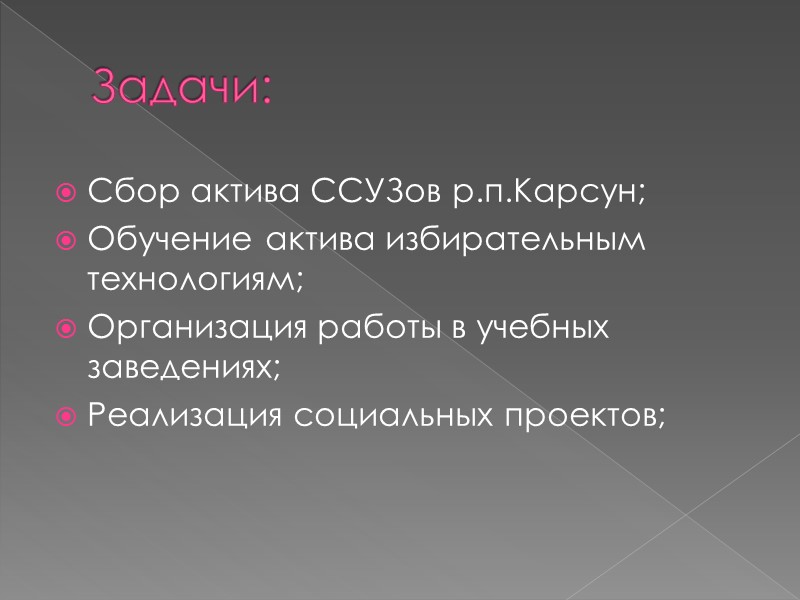 Задачи:

Сбор актива ССУЗов р.п.Карсун;

Обучение актива избирательным технологиям;

Организация работы в учебных заведениях;

Реализация социальных проектов;